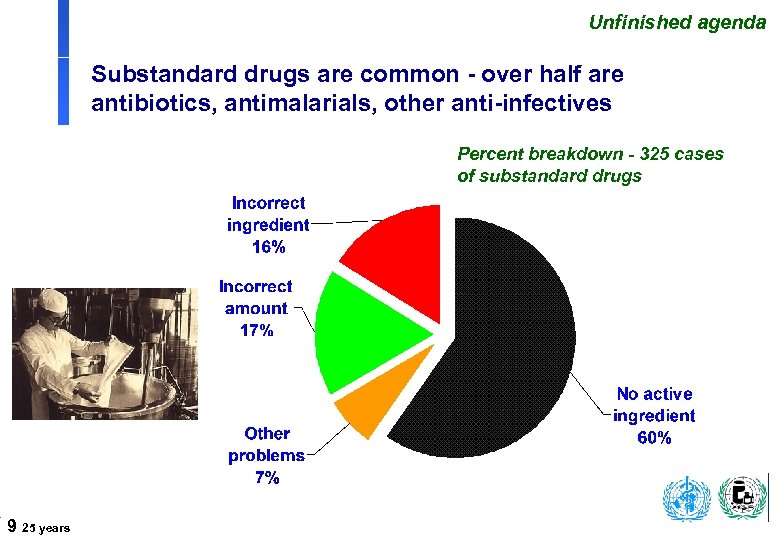 Unfinished agenda

Substandard drugs are common - over half are antibiotics, antimalarials, other anti-infectives

Percent breakdown - 325 cases of substandard drugs

Incorrect ingredient 16%

Incorrect amount 17%

Other problems 7%

No active ingredient 60%

9 25 years